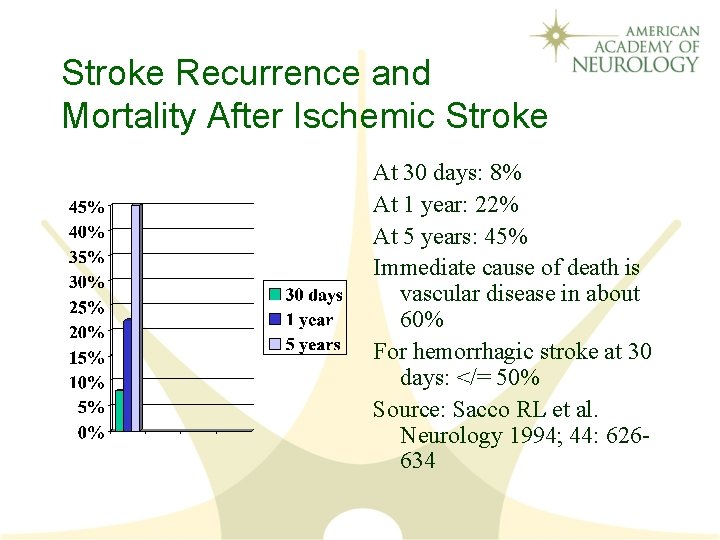 AMERICAN ACADEMY OF NEUROLOGY

Stroke Recurrence and Mortality After Ischemic Stroke

45%
40%
35%
30%
25%
20%
15%
10%
5%
0%

30 days
1 year
5 years

At 30 days: 8%

At 1 year: 22%

At 5 years: 45%

Immediate cause of death is vascular disease in about 60%

For hemorrhagic stroke at 30 days: </= 50%

Source: Sacco RL et al. Neurology 1994; 44: 626-634